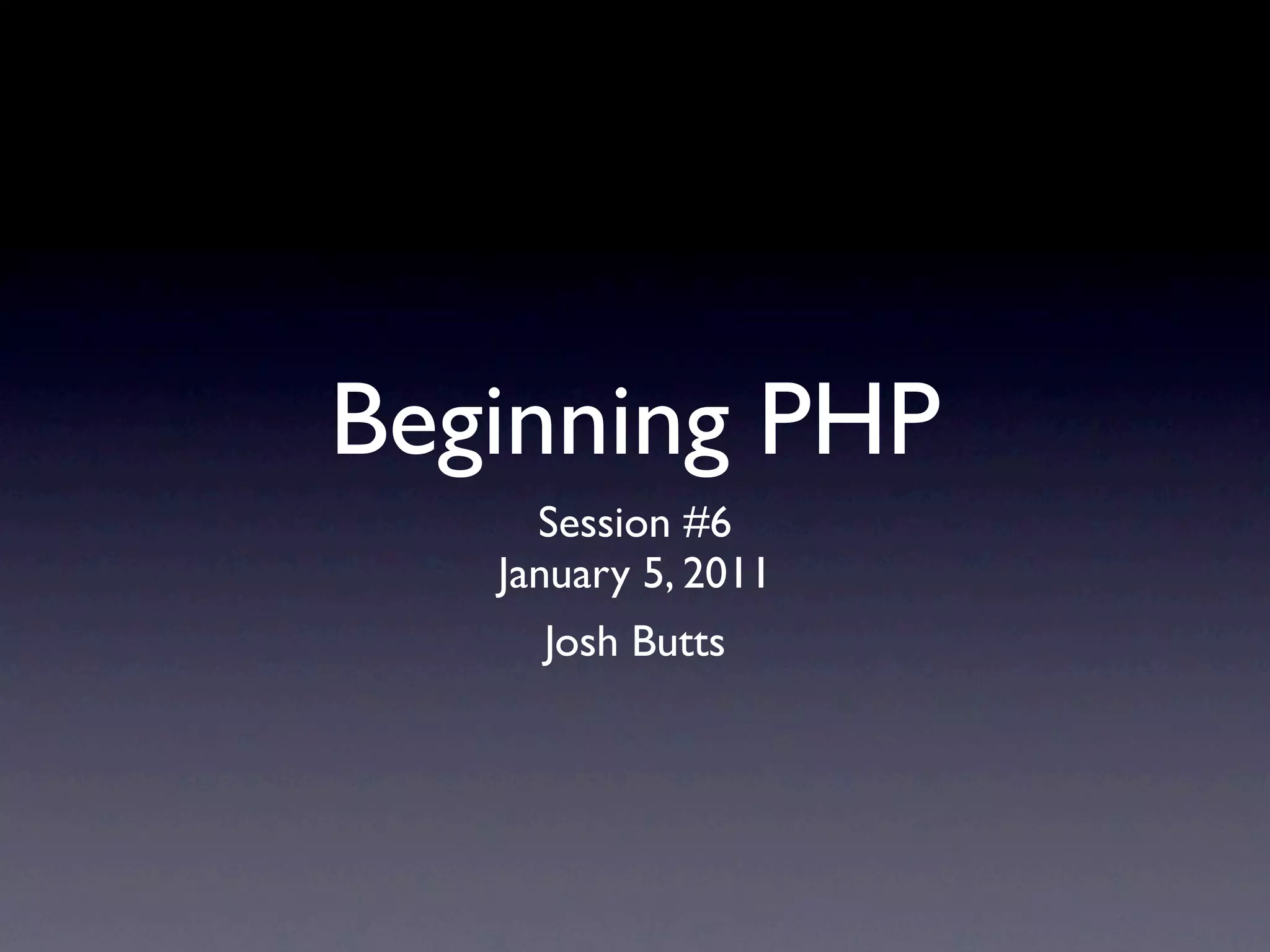 Beginning PHP

Session #6
January 5, 2011

Josh Butts